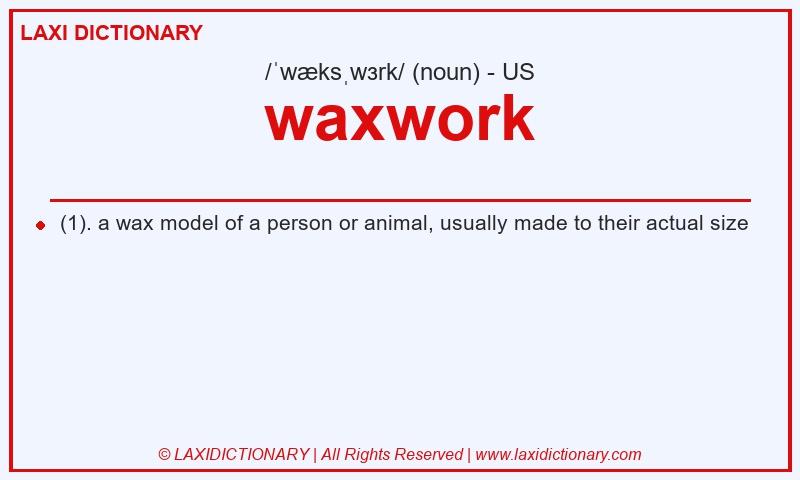 LAXI DICTIONARY

/ˈwæksˌwɜrk/ (noun) - US

waxwork

(1). a wax model of a person or animal, usually made to their actual size

© LAXIDICTIONARY | All Rights Reserved | www.laxidictionary.com